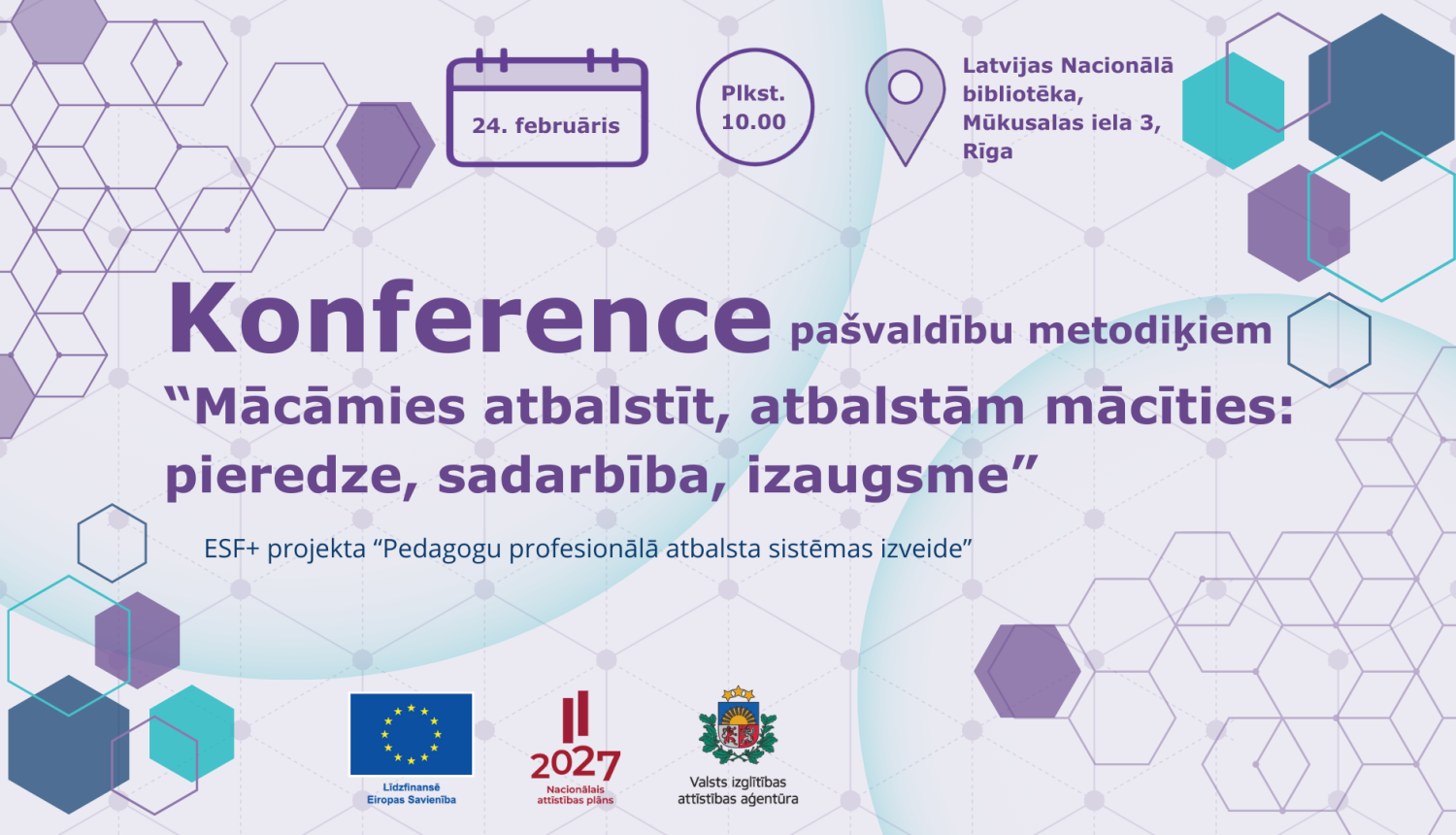 24. februāris

Plkst. 10.00

Latvijas Nacionālā bibliotēka, Mūkusalas iela 3, Rīga

Konference pašvaldību metodiķiem
“Mācāmies atbalstīt, atbalstām mācīties: pieredze, sadarbība, izaugsme”

ESF+ projekta “Pedagogu profesionālā atbalsta sistēmas izveide”

Līdzfinansē Eiropas Savienība

2027 Nacionālais attīstības plāns

Valsts izglītības attīstības aģentūra